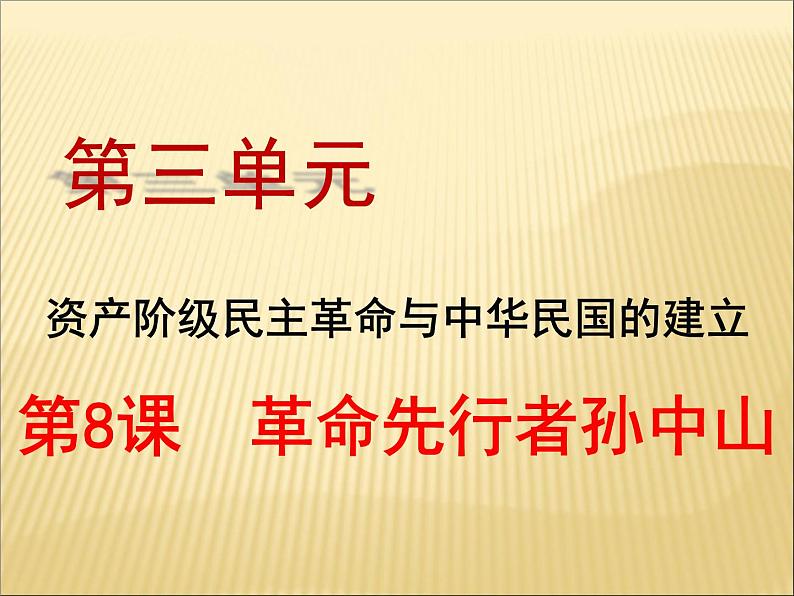 第三单元

资产阶级民主革命与中华民国的建立

第8课　革命先行者孙中山